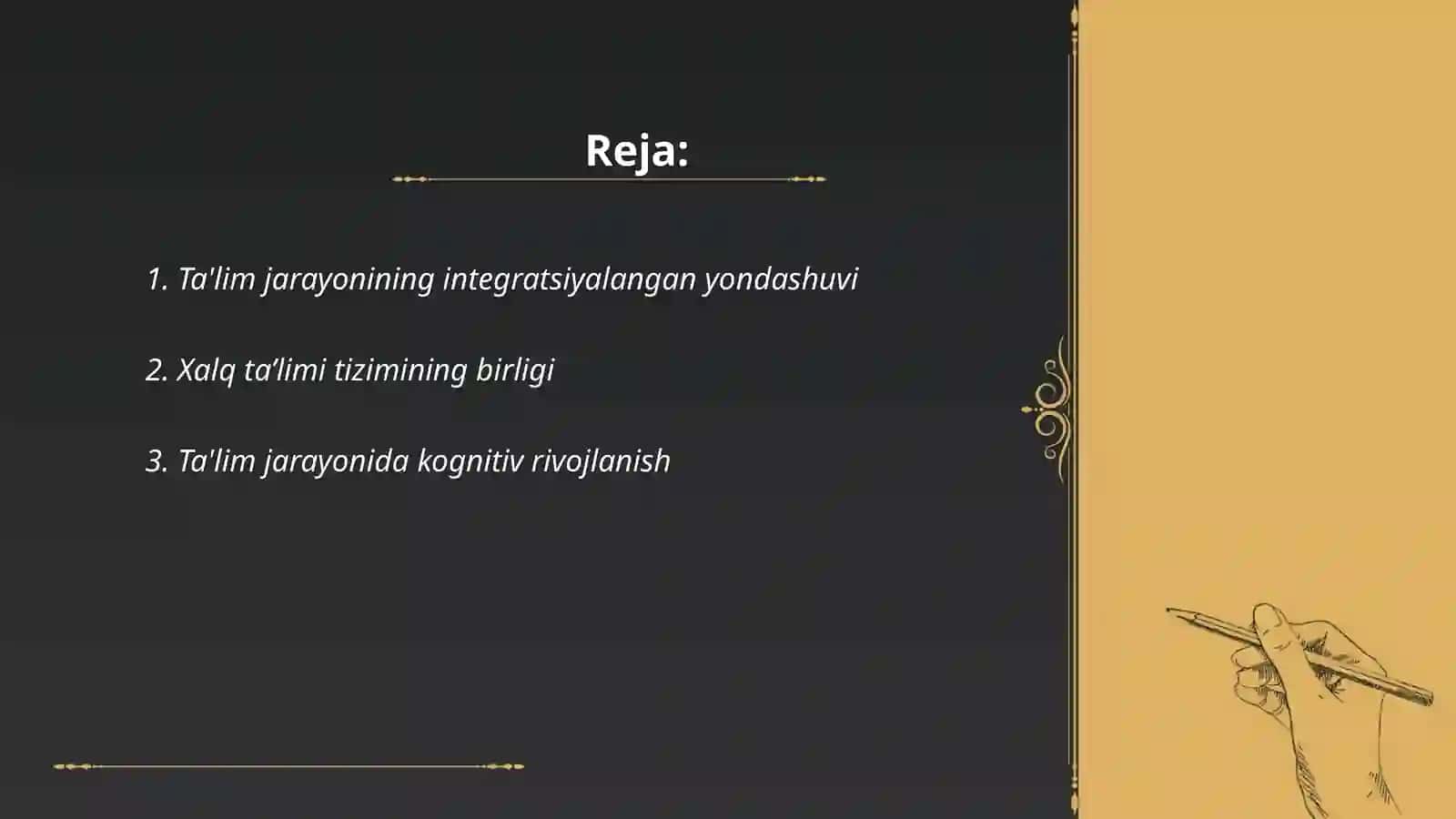 Reja:

1. Ta'lim jarayonining integratsiyalangan yondashuvi

2. Xalq ta’limi tizimining birligi

3. Ta'lim jarayonida kognitiv rivojlanish